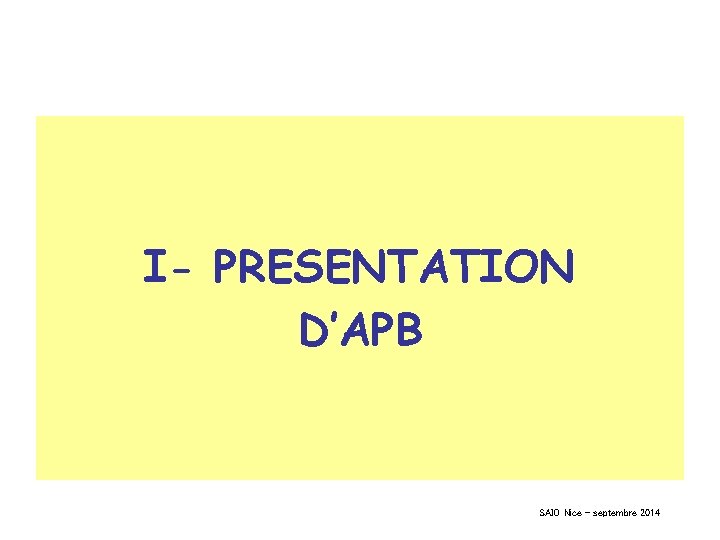 I- PRESENTATION D'APB

SAIO Nice – septembre 2014